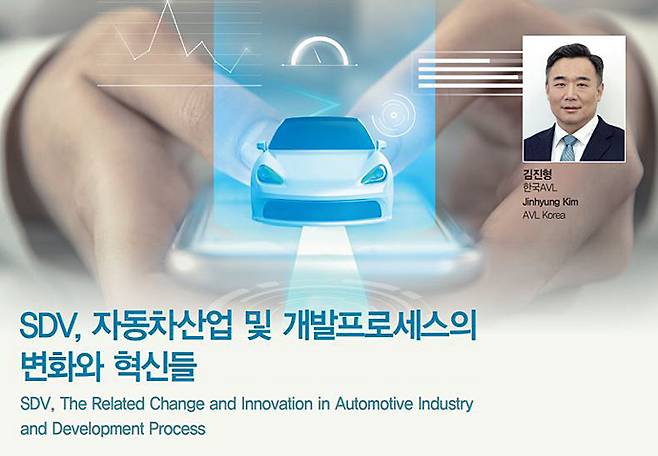 김진형
한국AVL
Jinhyung Kim
AVL Korea

SDV, 자동차산업 및 개발프로세스의 변화와 혁신들

SDV, The Related Change and Innovation in Automotive Industry and Development Process